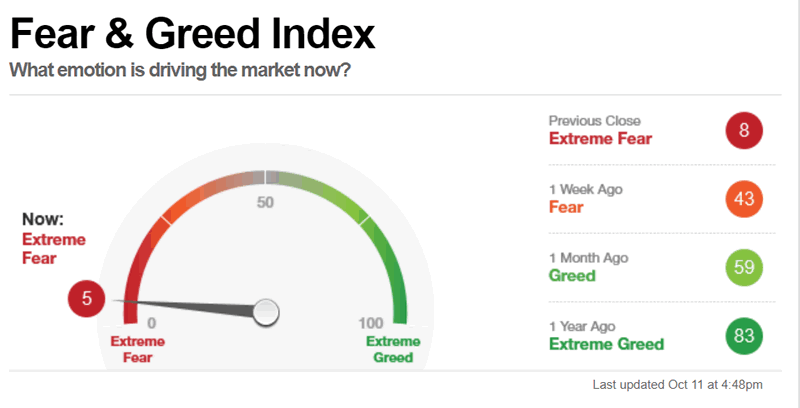 Fear & Greed Index
What emotion is driving the market now?

Now:
Extreme Fear

5

0

50

100

Extreme Fear

Extreme Greed

Previous Close
Extreme Fear
8

1 Week Ago
Fear
43

1 Month Ago
Greed
59

1 Year Ago
Extreme Greed
83

Last updated Oct 11 at 4:48pm